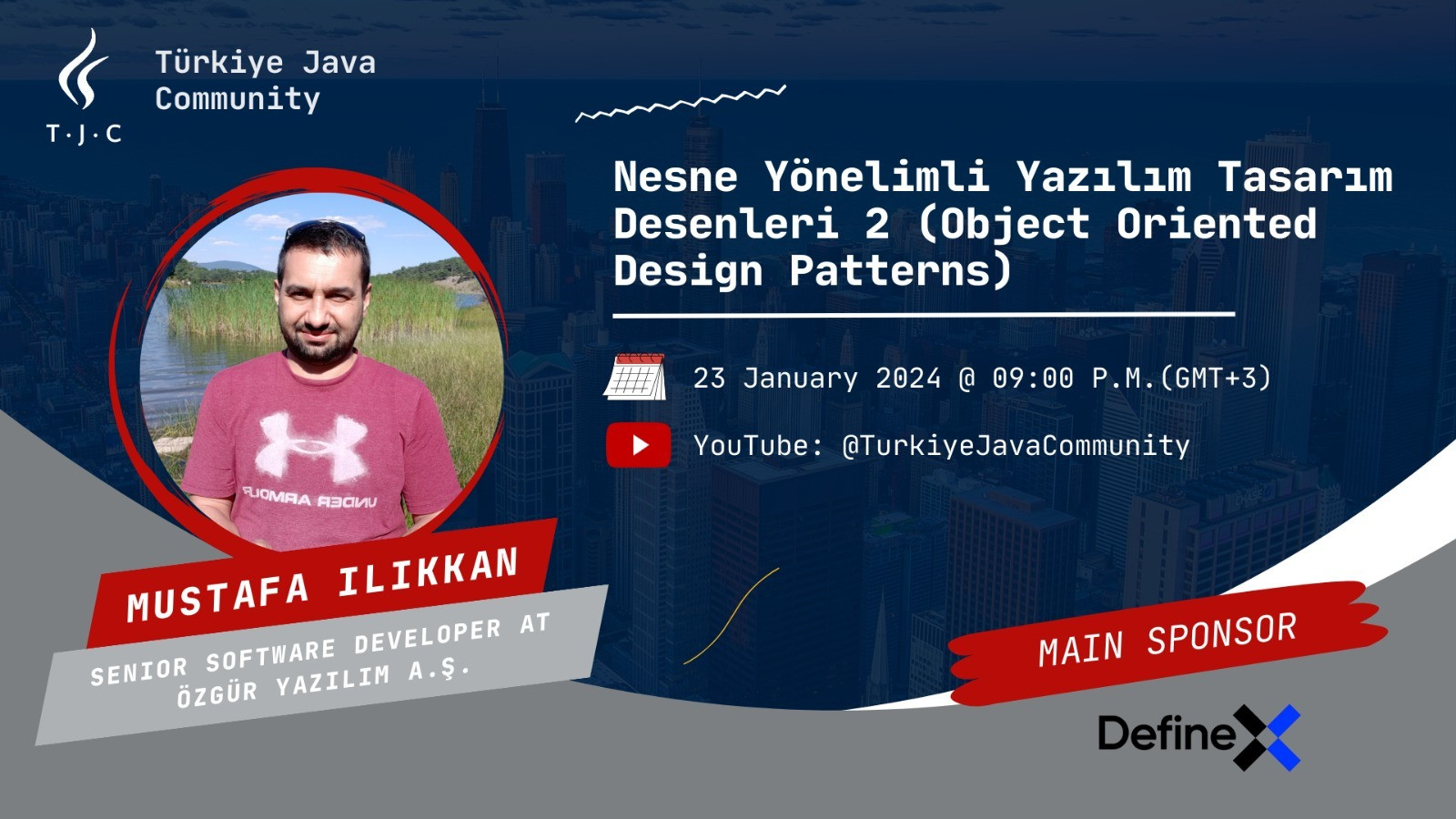 T·J·C

Türkiye Java Community

Nesne Yönelimli Yazılım Tasarım Desenleri 2 (Object Oriented Design Patterns)

23 January 2024 @ 09:00 P.M.(GMT+3)

YouTube: @TurkiyeJavaCommunity

UNDER ARMOUR

MUSTAFA ILIKKAN

SENIOR SOFTWARE DEVELOPER AT ÖZGÜR YAZILIM A.Ş.

MAIN SPONSOR

DefineX